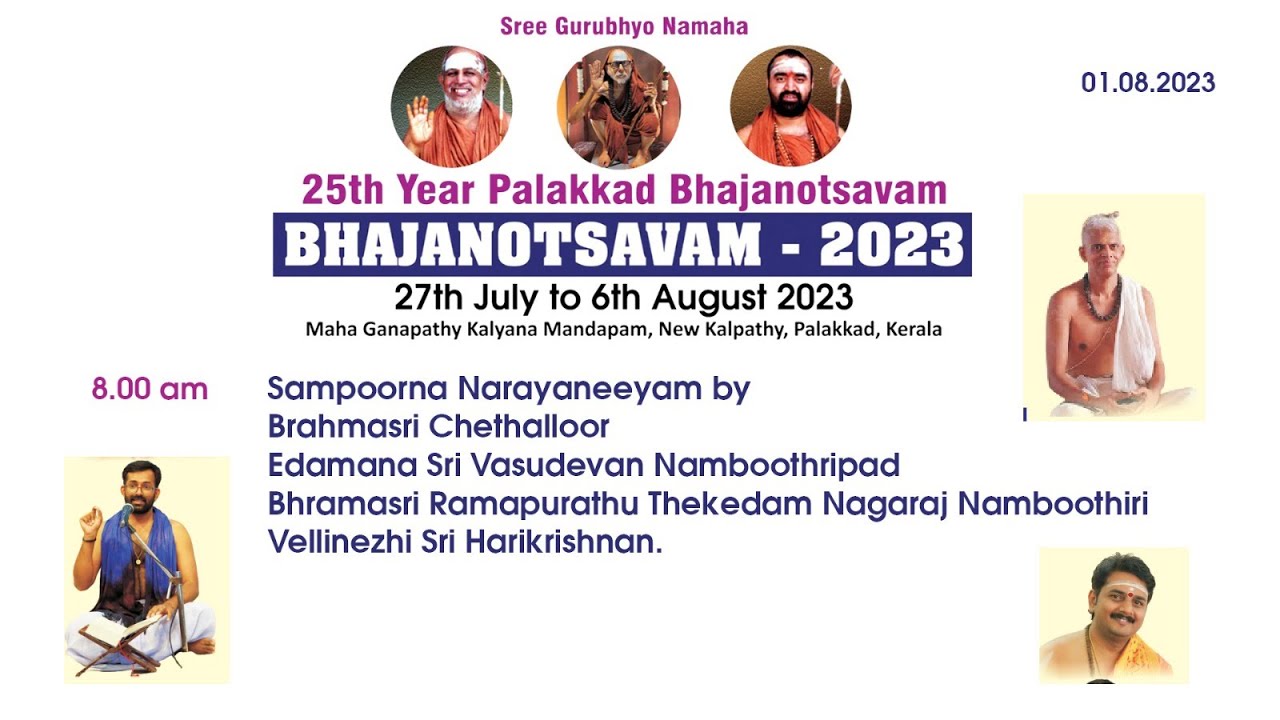 Sree Gurubhyo Namaha

01.08.2023

25th Year Palakkad Bhajanotsavam

BHAJANOTSAVAM - 2023

27th July to 6th August 2023

Maha Ganapathy Kalyana Mandapam, New Kalpathy, Palakkad, Kerala

8.00 am

Sampoorna Narayaneeyam by
Brahmasri Chethalloor
Edamana Sri Vasudevan Namboothripad
Bhramasri Ramapurathu Thekedam Nagaraj Namboothiri
Vellinezhi Sri Harikrishnan.